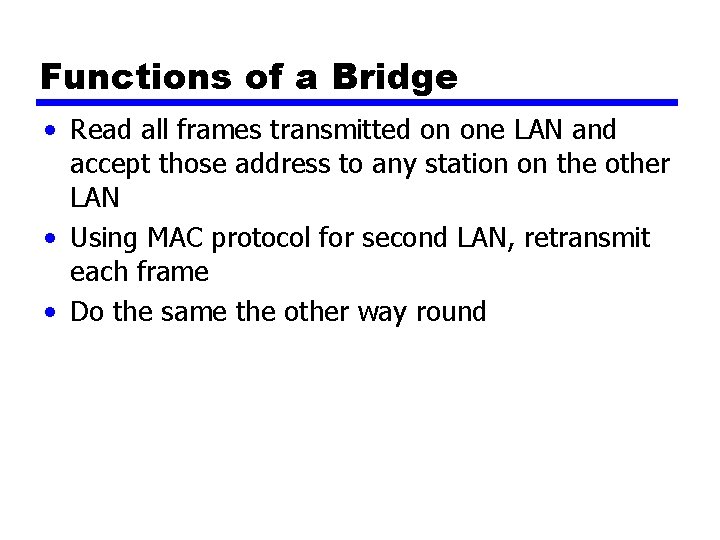 Functions of a Bridge

• Read all frames transmitted on one LAN and accept those address to any station on the other LAN
• Using MAC protocol for second LAN, retransmit each frame
• Do the same the other way round